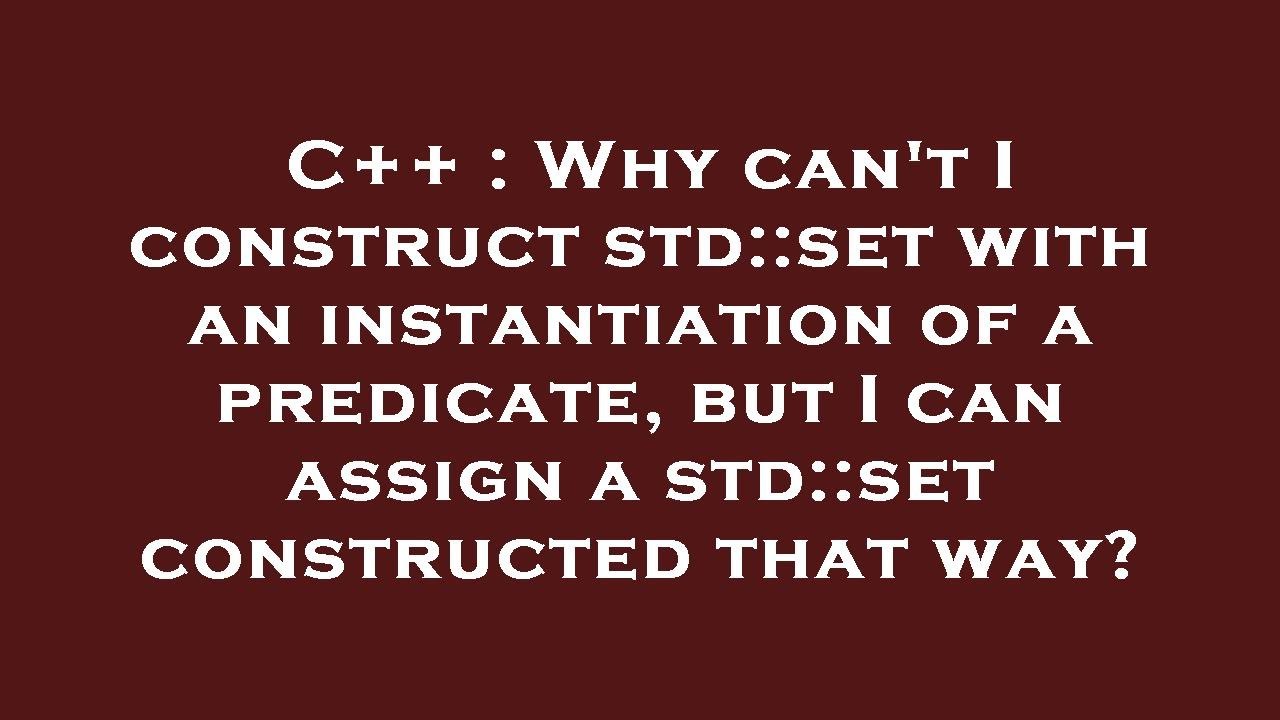 C++ : Why can't I construct std::set with an instantiation of a predicate, but I can assign a std::set constructed that way?